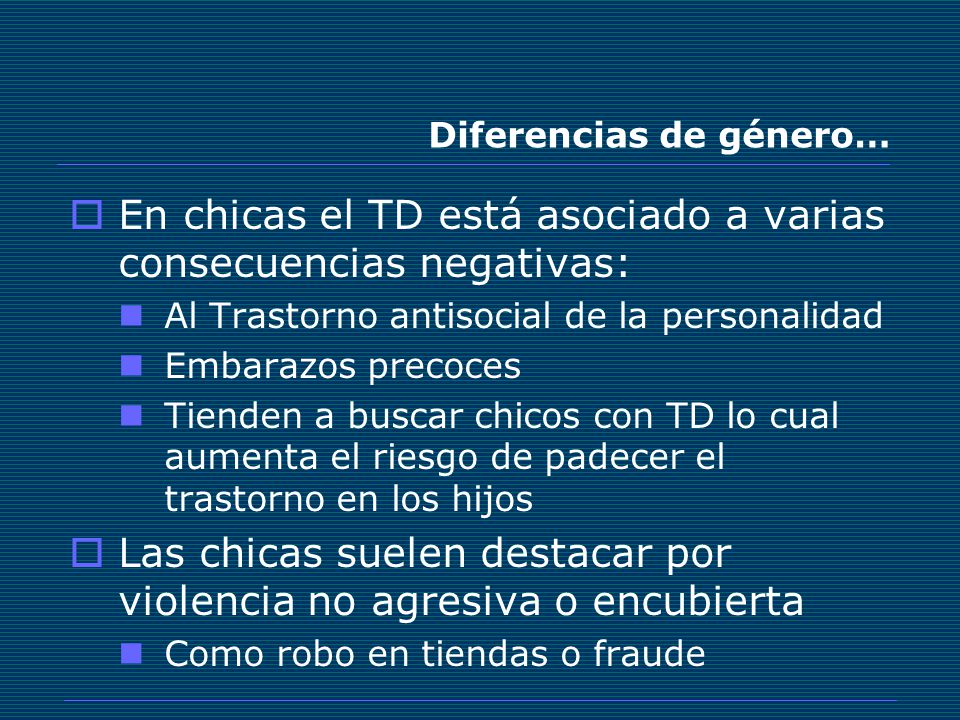 Diferencias de género…

En chicas el TD está asociado a varias consecuencias negativas:

Al Trastorno antisocial de la personalidad

Embarazos precoces

Tienden a buscar chicos con TD lo cual aumenta el riesgo de padecer el trastorno en los hijos

Las chicas suelen destacar por violencia no agresiva o encubierta

Como robo en tiendas o fraude